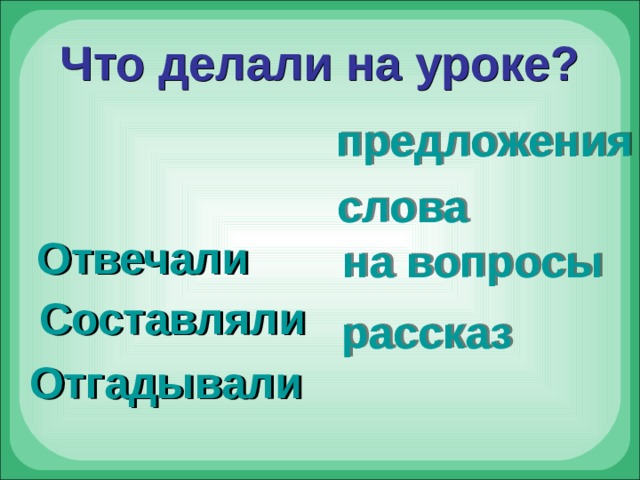 Что делали на уроке?

Отвечали
Составляли
Отгадывали

предложения
слова
на вопросы
рассказ